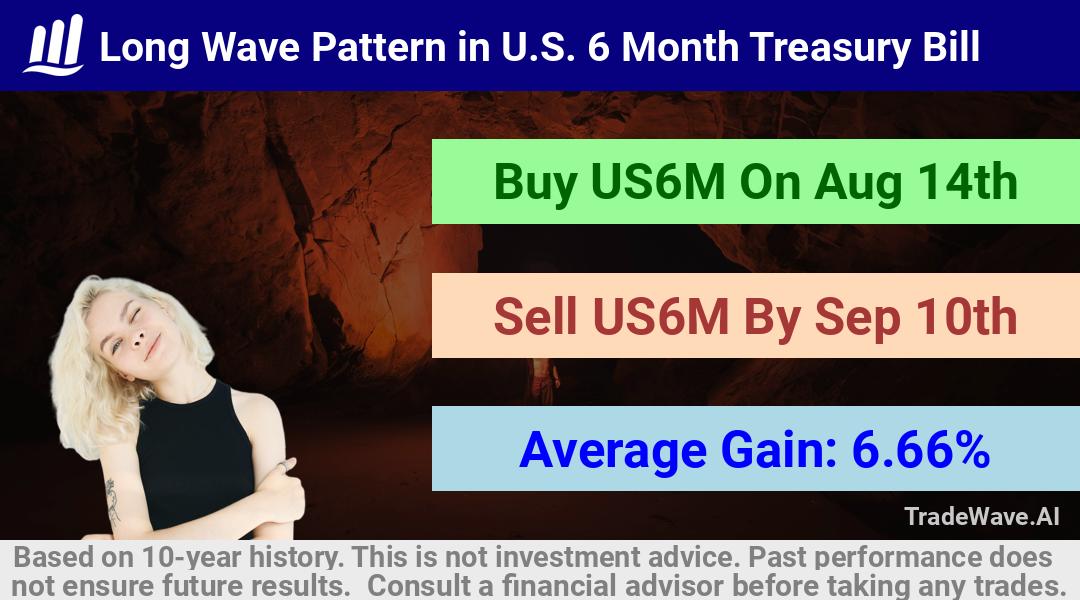 Long Wave Pattern in U.S. 6 Month Treasury Bill

Buy US6M On Aug 14th

Sell US6M By Sep 10th

Average Gain: 6.66%

TradeWave.AI

Based on 10-year history. This is not investment advice. Past performance does not ensure future results. Consult a financial advisor before taking any trades.